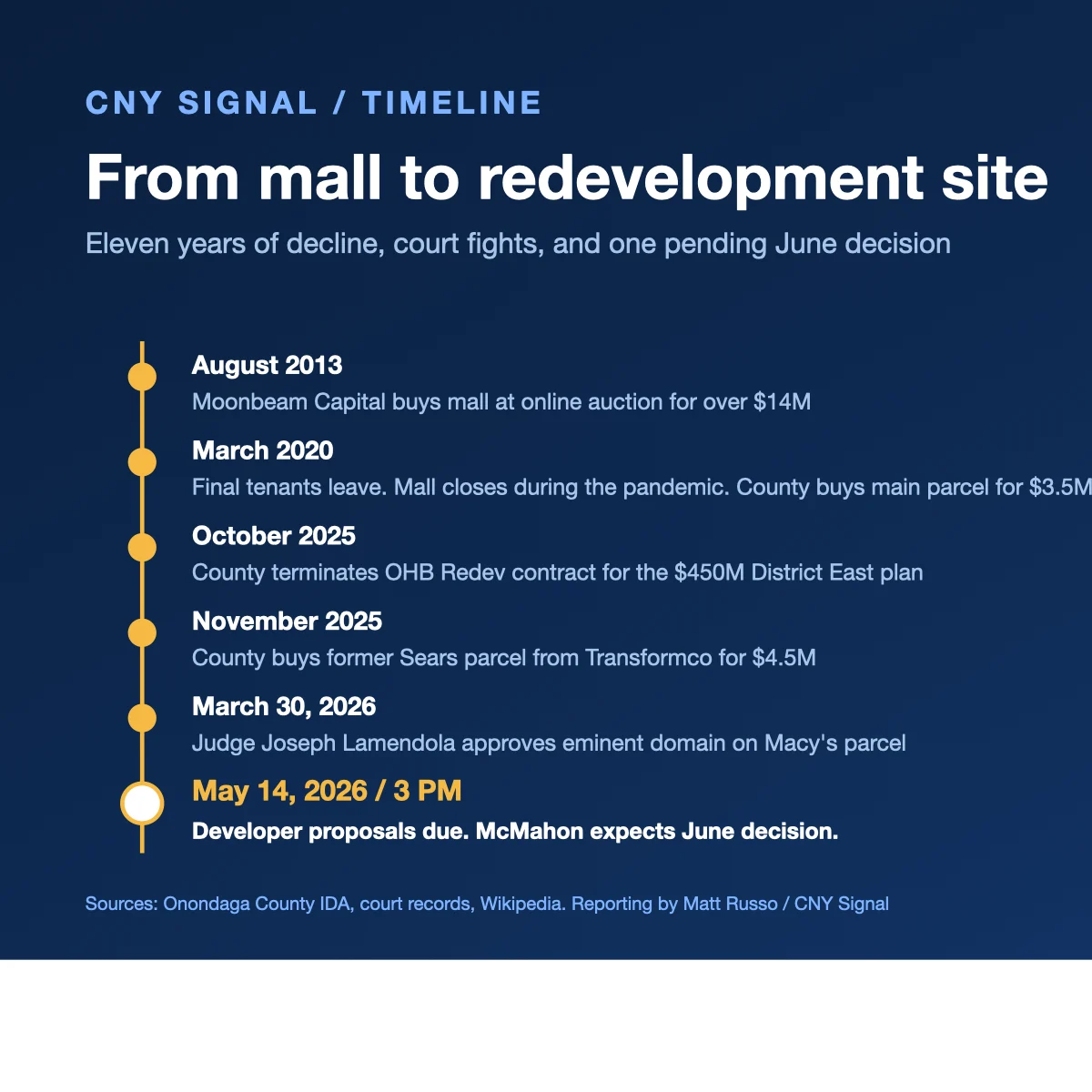 CNY SIGNAL / TIMELINE

From mall to redevelopment site

Eleven years of decline, court fights, and one pending June decision

August 2013
Moonbeam Capital buys mall at online auction for over $14M

March 2020
Final tenants leave. Mall closes during the pandemic. County buys main parcel for $3.5M

October 2025
County terminates OHB Redev contract for the $450M District East plan

November 2025
County buys former Sears parcel from Transformco for $4.5M

March 30, 2026
Judge Joseph Lamendola approves eminent domain on Macy's parcel

May 14, 2026 / 3 PM
Developer proposals due. McMahon expects June decision.

Sources: Onondaga County IDA, court records, Wikipedia. Reporting by Matt Russo / CNY Signal